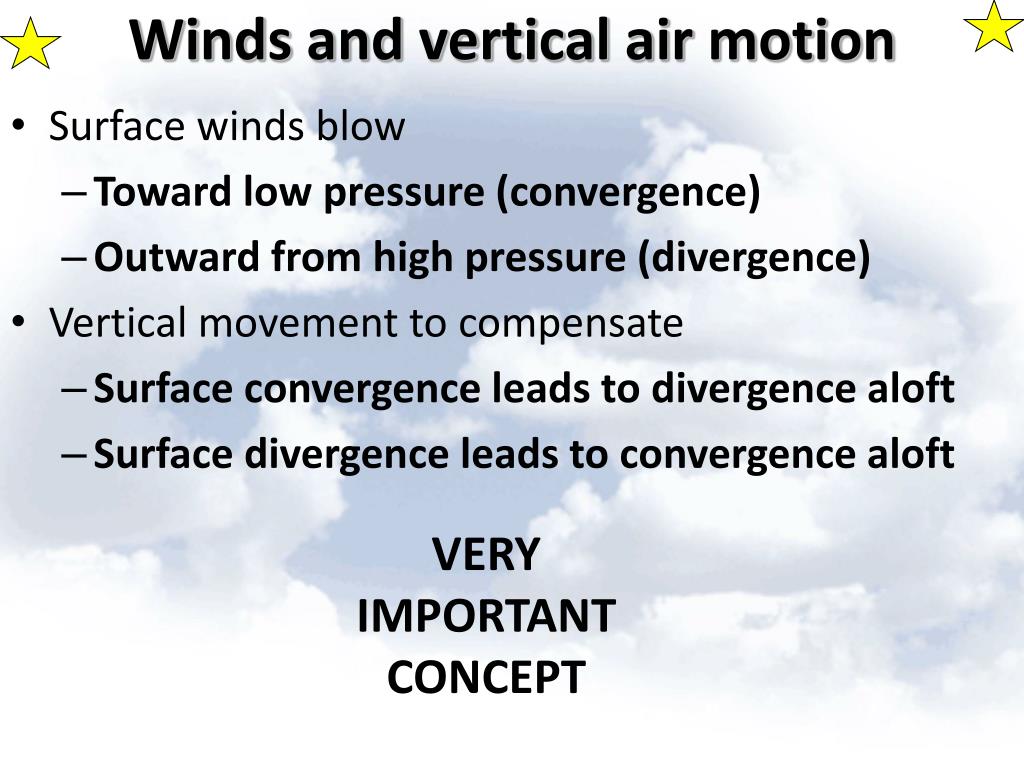 Winds and vertical air motion

• Surface winds blow
– Toward low pressure (convergence)
– Outward from high pressure (divergence)
• Vertical movement to compensate
– Surface convergence leads to divergence aloft
– Surface divergence leads to convergence aloft

VERY
IMPORTANT
CONCEPT